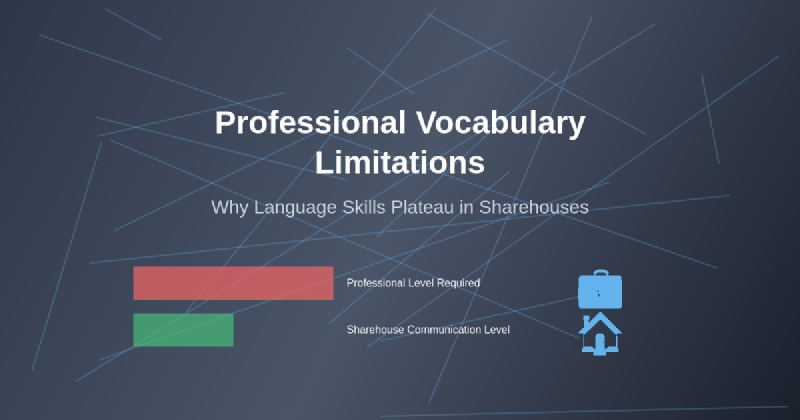 Professional Vocabulary Limitations

Why Language Skills Plateau in Sharehouses

Professional Level Required

Sharehouse Communication Level